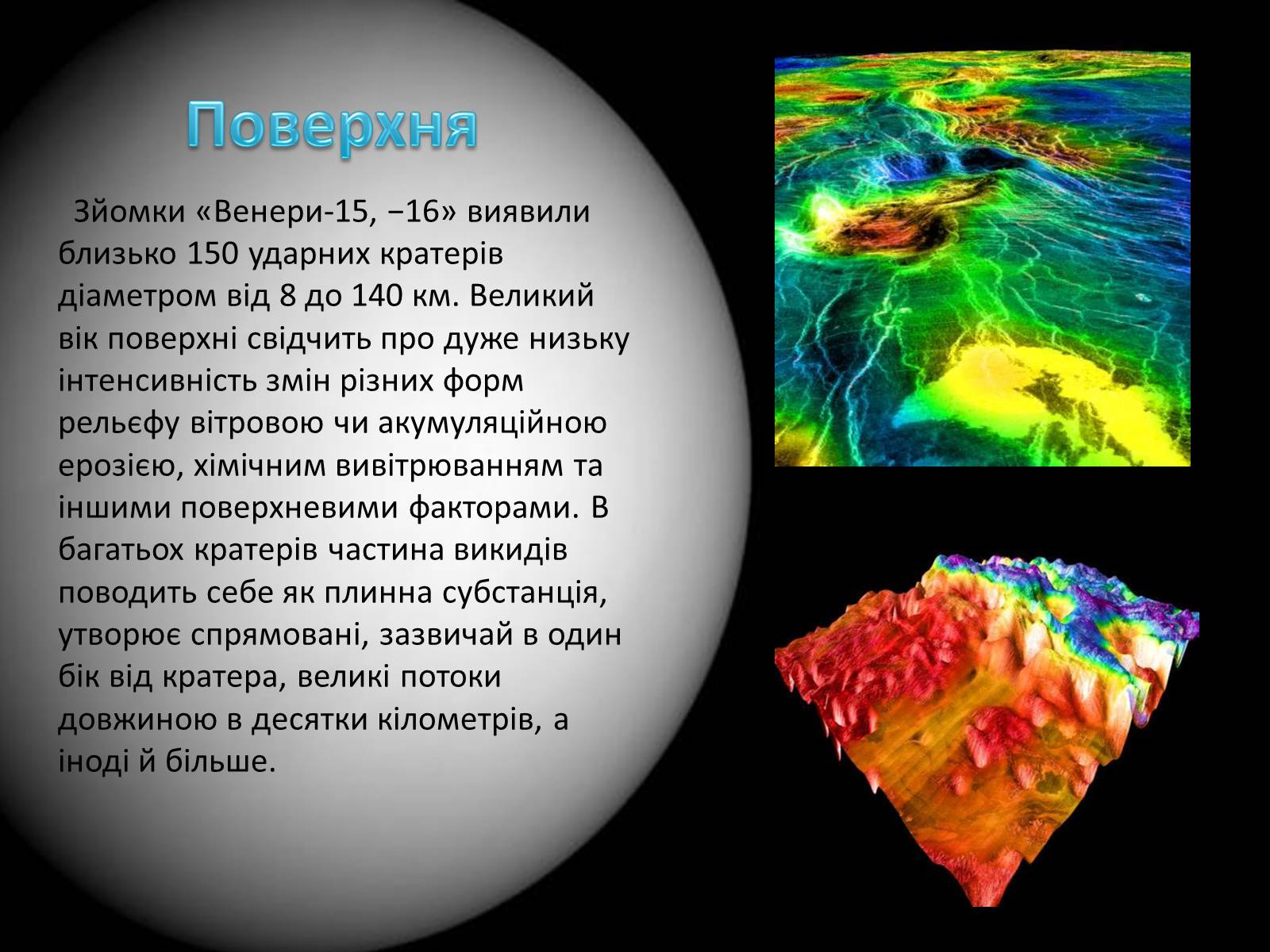 Поверхня

Зйомки «Венери-15, −16» виявили близько 150 ударних кратерів діаметром від 8 до 140 км. Великий вік поверхні свідчить про дуже низьку інтенсивність змін різних форм рельєфу вітровою чи акумуляційною ерозією, хімічним вивітрюванням та іншими поверхневими факторами. В багатьох кратерів частина викидів поводить себе як плинна субстанція, утворює спрямовані, зазвичай в один бік від кратера, великі потоки довжиною в десятки кілометрів, а іноді й більше.